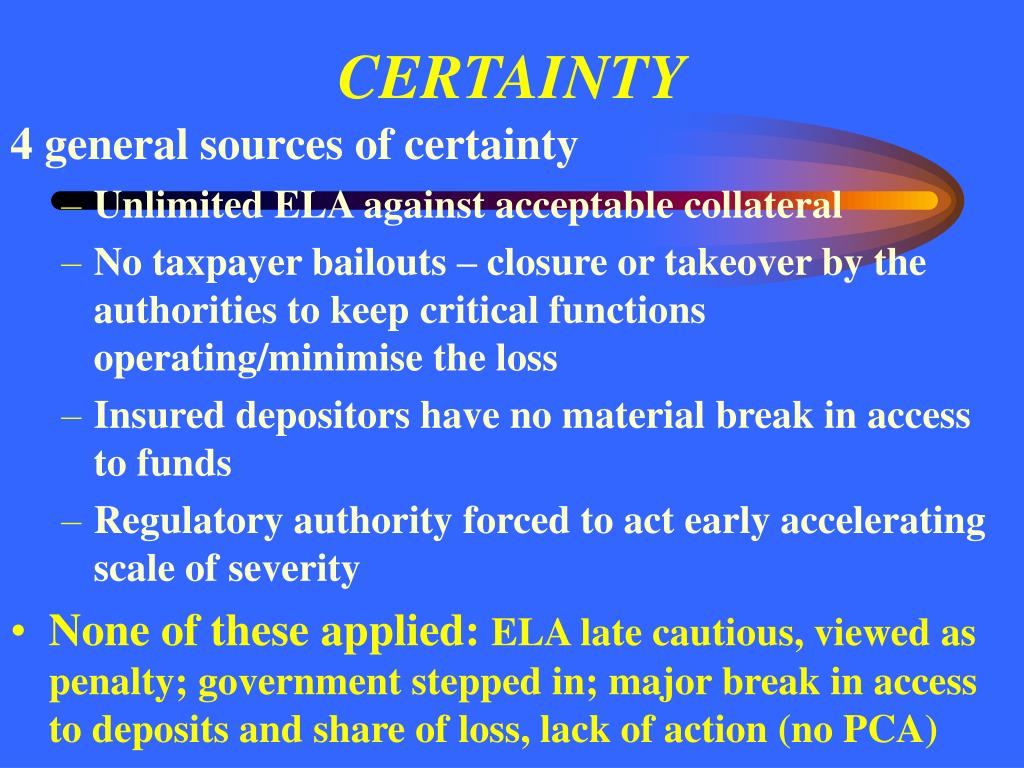 CERTAINTY

4 general sources of certainty

– Unlimited ELA against acceptable collateral

– No taxpayer bailouts – closure or takeover by the authorities to keep critical functions operating/minimise the loss

– Insured depositors have no material break in access to funds

– Regulatory authority forced to act early accelerating scale of severity

• None of these applied: ELA late cautious, viewed as penalty; government stepped in; major break in access to deposits and share of loss, lack of action (no PCA)